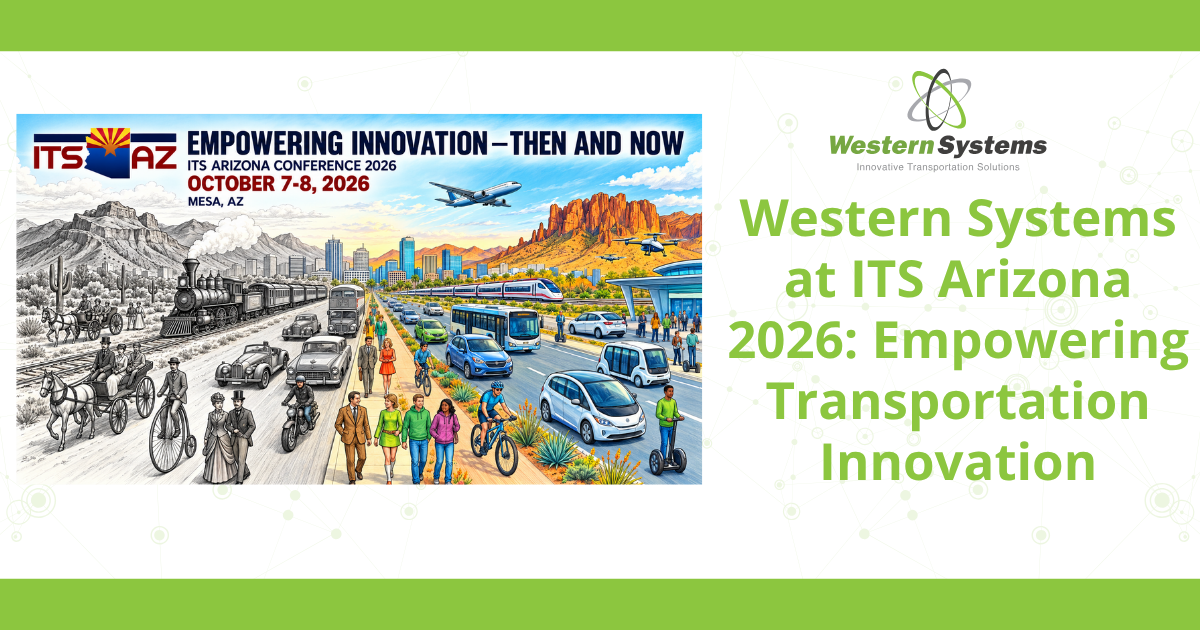 ITS AZ

EMPOWERING INNOVATION—THEN AND NOW

ITS ARIZONA CONFERENCE 2026

OCTOBER 7-8, 2026

MESA, AZ

Western Systems

Innovative Transportation Solutions

Western Systems at ITS Arizona 2026: Empowering Transportation Innovation